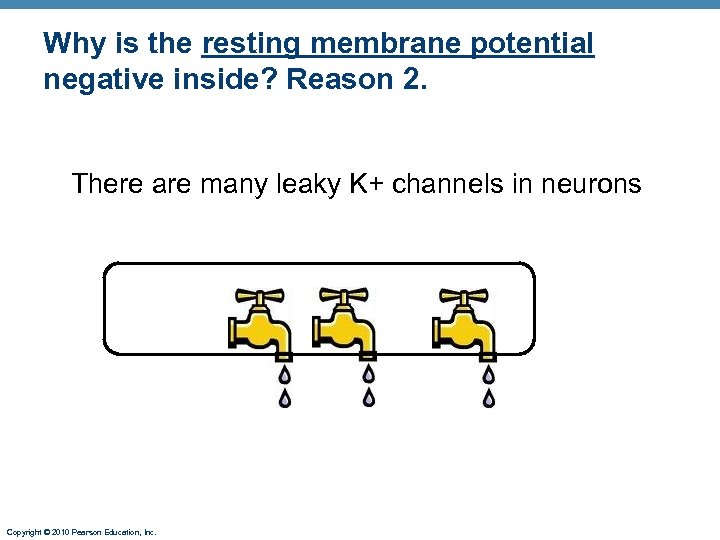 Why is the resting membrane potential negative inside? Reason 2.

There are many leaky K+ channels in neurons

Copyright © 2010 Pearson Education, Inc.